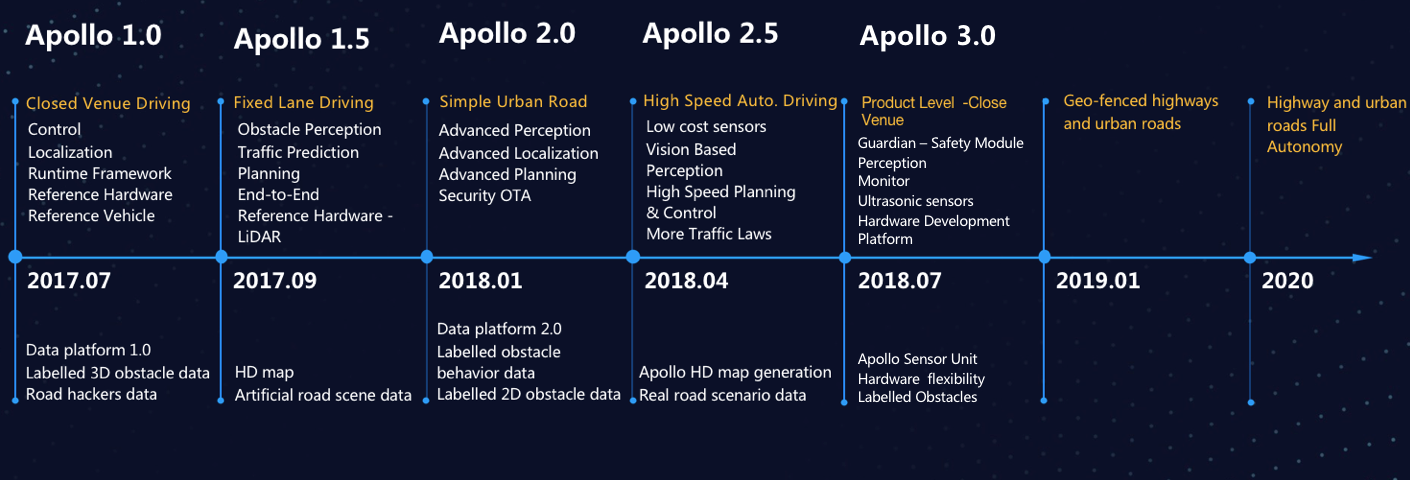 Apollo 1.0

Closed Venue Driving
Control
Localization
Runtime Framework
Reference Hardware
Reference Vehicle

2017.07

Data platform 1.0
Labelled 3D obstacle data
Road hackers data

Apollo 1.5

Fixed Lane Driving
Obstacle Perception
Traffic Prediction
Planning
End-to-End
Reference Hardware - LiDAR

2017.09

HD map
Artificial road scene data

Apollo 2.0

Simple Urban Road
Advanced Perception
Advanced Localization
Advanced Planning
Security OTA

2018.01

Data platform 2.0
Labelled obstacle behavior data
Labelled 2D obstacle data

Apollo 2.5

High Speed Auto. Driving
Low cost sensors
Vision Based Perception
High Speed Planning & Control
More Traffic Laws

2018.04

Apollo HD map generation
Real road scenario data

Apollo 3.0

Product Level -Close Venue
Guardian – Safety Module
Perception
Monitor
Ultrasonic sensors
Hardware Development Platform

2018.07

Apollo Sensor Unit
Hardware flexibility
Labelled Obstacles

Geo-fenced highways and urban roads

2019.01

Highway and urban roads Full Autonomy

2020